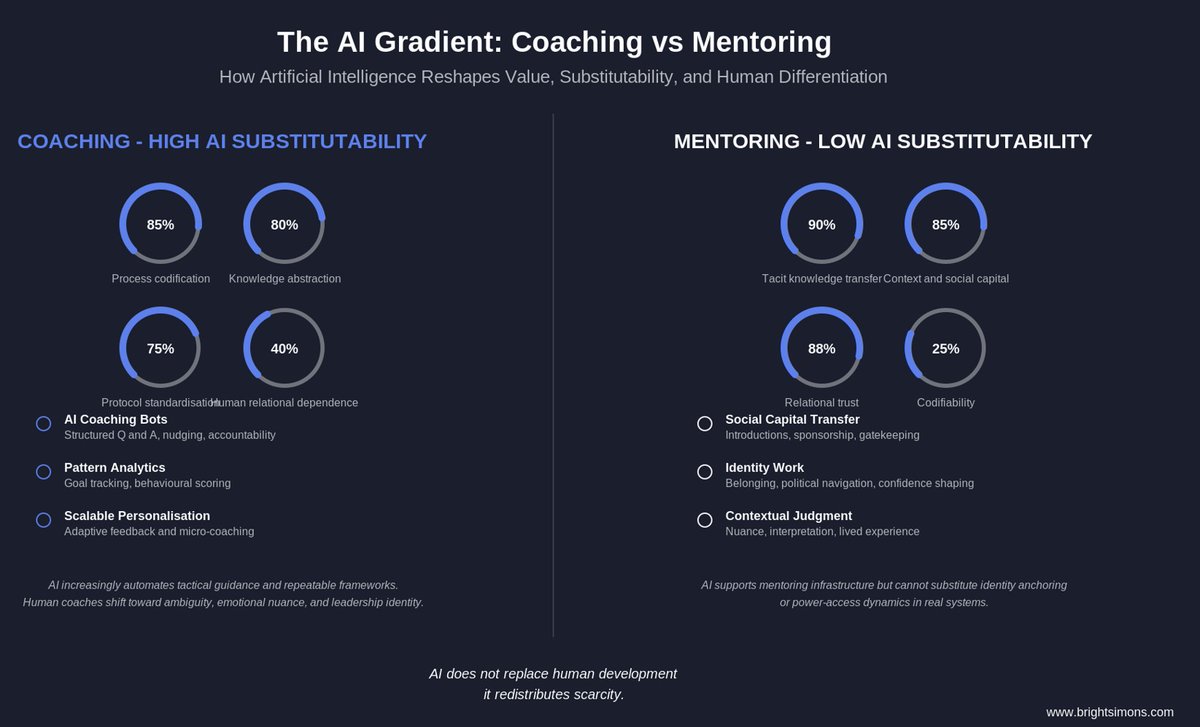 The AI Gradient: Coaching vs Mentoring

How Artificial Intelligence Reshapes Value, Substitutability, and Human Differentiation

COACHING - HIGH AI SUBSTITUTABILITY

85%
Process codification

80%
Knowledge abstraction

75%
Protocol standardisation

40%
Human relational dependence

AI Coaching Bots
Structured Q and A, nudging, accountability

Pattern Analytics
Goal tracking, behavioural scoring

Scalable Personalisation
Adaptive feedback and micro-coaching

AI increasingly automates tactical guidance and repeatable frameworks. Human coaches shift toward ambiguity, emotional nuance, and leadership identity.

MENTORING - LOW AI SUBSTITUTABILITY

90%
Tacit knowledge transfer

85%
Context and social capital

88%
Relational trust

25%
Codifiability

Social Capital Transfer
Introductions, sponsorship, gatekeeping

Identity Work
Belonging, political navigation, confidence shaping

Contextual Judgment
Nuance, interpretation, lived experience

AI supports mentoring infrastructure but cannot substitute identity anchoring or power-access dynamics in real systems.

AI does not replace human development
it redistributes scarcity.

www.brightsimons.com